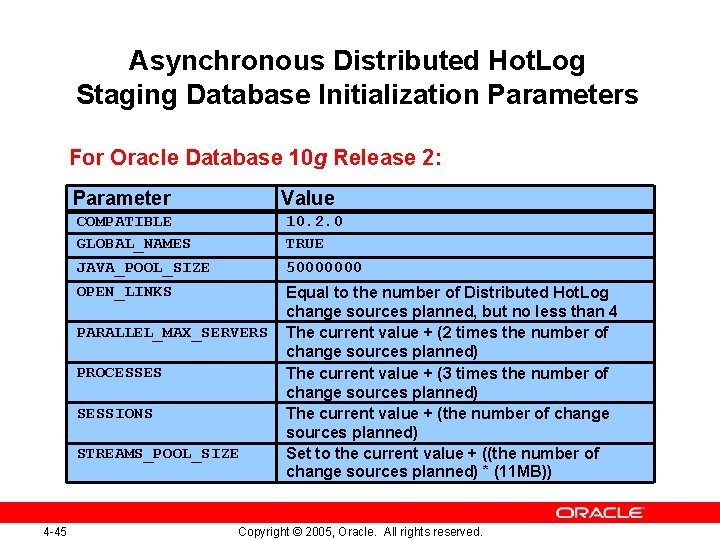 Asynchronous Distributed HotLog Staging Database Initialization Parameters

For Oracle Database 10g Release 2:

| Parameter | Value |
|---|---|
| COMPATIBLE | 10.2.0 |
| GLOBAL_NAMES | TRUE |
| JAVA_POOL_SIZE | 50000000 |
| OPEN_LINKS | Equal to the number of Distributed HotLog change sources planned, but no less than 4 |
| PARALLEL_MAX_SERVERS | The current value + (2 times the number of change sources planned) |
| PROCESSES | The current value + (3 times the number of change sources planned) |
| SESSIONS | The current value + (the number of change sources planned) |
| STREAMS_POOL_SIZE | Set to the current value + ((the number of change sources planned) * (11MB)) |

ORACLE

4-45

Copyright © 2005, Oracle. All rights reserved.